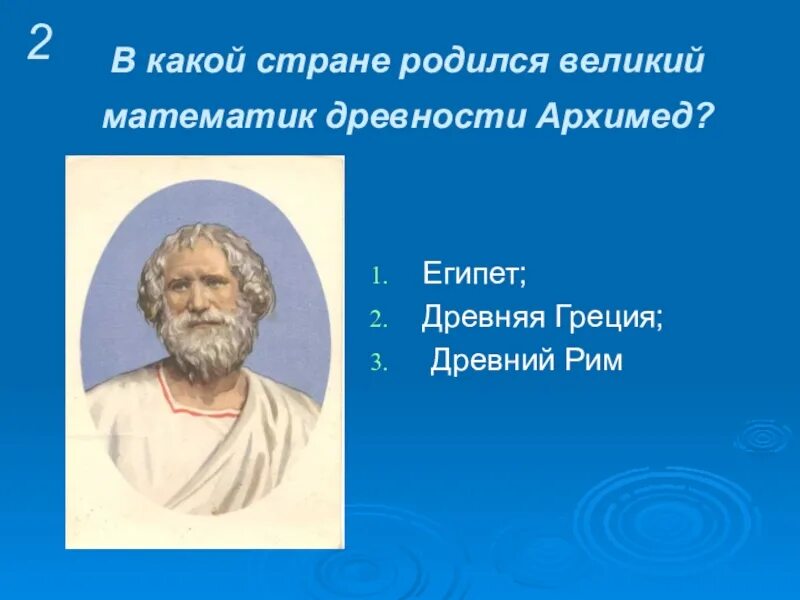 2

В какой стране родился великий математик древности Архимед?

1. Египет;
2. Древняя Греция;
3. Древний Рим